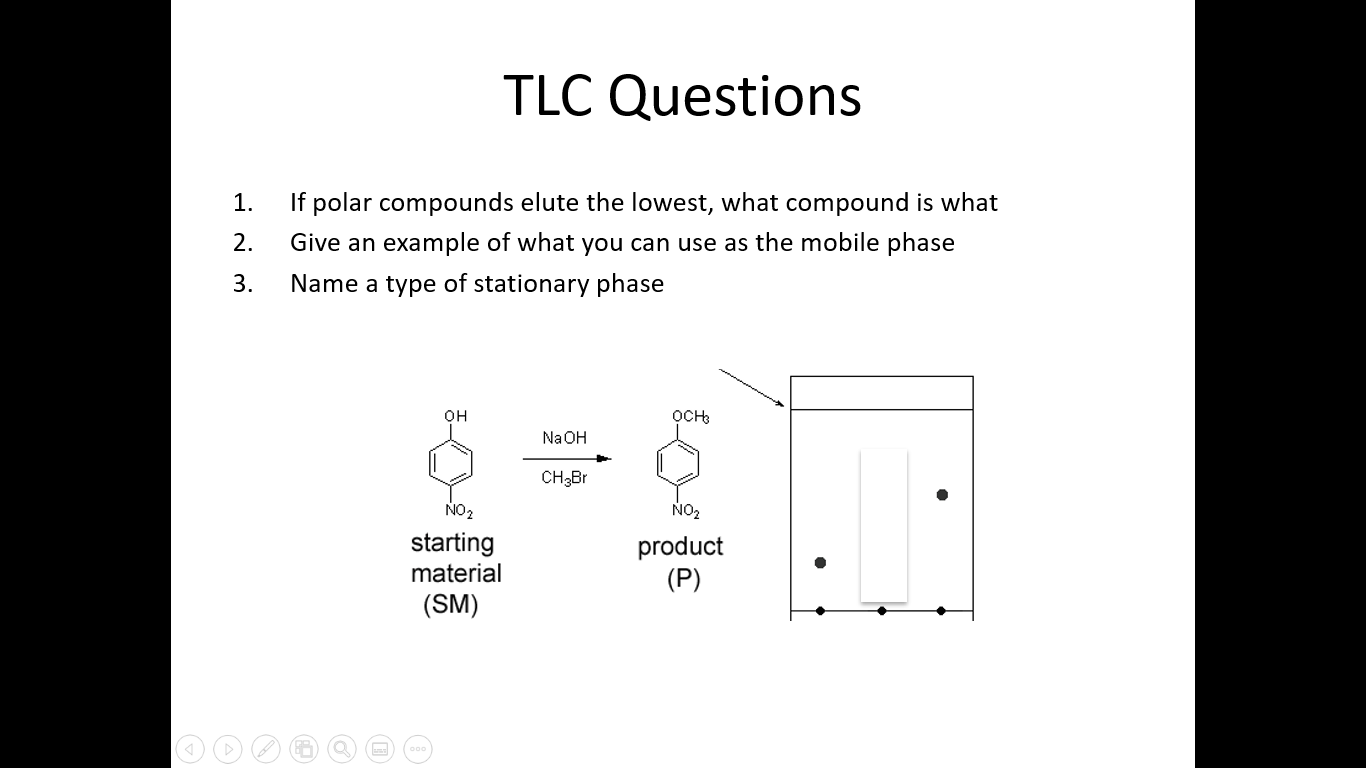 TLC Questions

1. If polar compounds elute the lowest, what compound is what
2. Give an example of what you can use as the mobile phase
3. Name a type of stationary phase

OH
$NO_2$
starting material (SM)

NaOH
$CH_3Br$

$OCH_3$
$NO_2$
product (P)